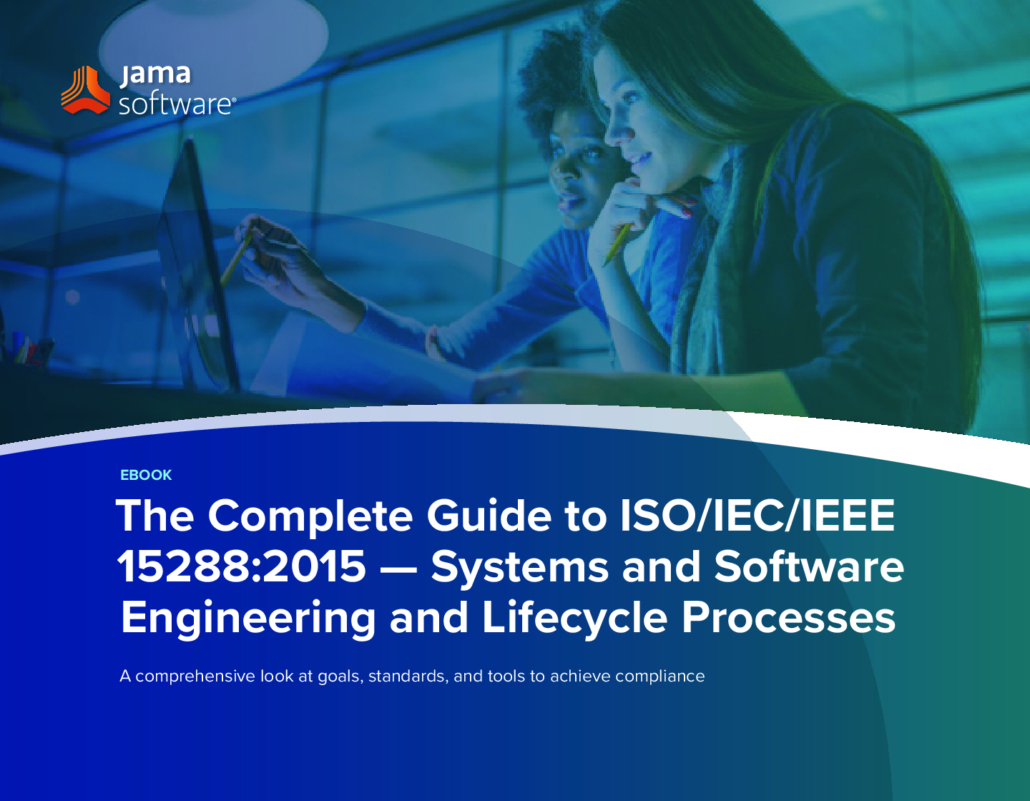 jama software®

EBOOK

The Complete Guide to ISO/IEC/IEEE 15288:2015 — Systems and Software Engineering and Lifecycle Processes

A comprehensive look at goals, standards, and tools to achieve compliance